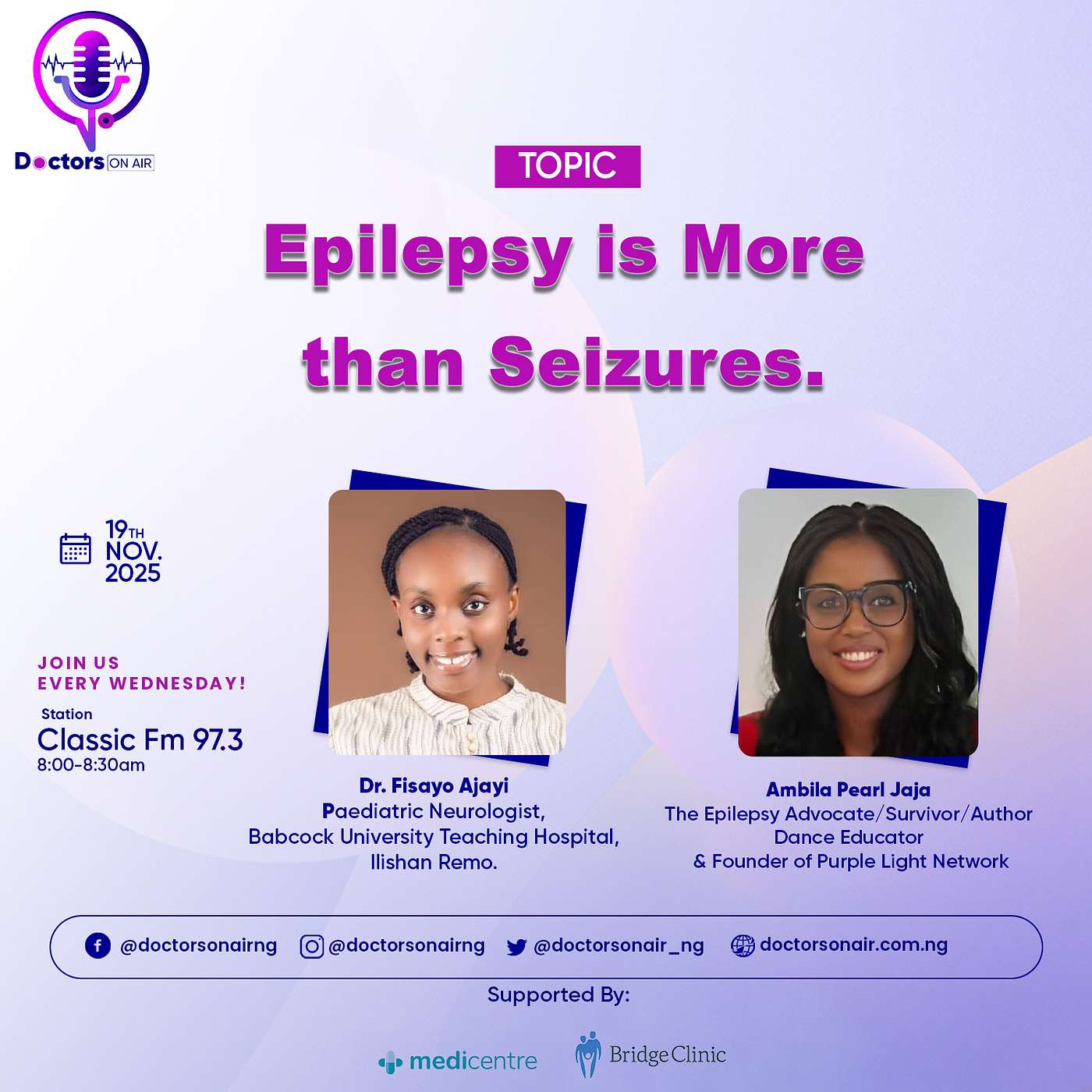 Doctors ON AIR

TOPIC

Epilepsy is More than Seizures.

19TH NOV. 2025

JOIN US EVERY WEDNESDAY!

Station
Classic Fm 97.3
8:00-8:30am

Dr. Fisayo Ajayi
Paediatric Neurologist,
Babcock University Teaching Hospital,
Ilishan Remo.

Ambila Pearl Jaja
The Epilepsy Advocate/Survivor/Author
Dance Educator
& Founder of Purple Light Network

@doctorsonairng @doctorsonairng @doctorsonair_ng doctorsonair.com.ng

Supported By:

medicentre BridgeClinic